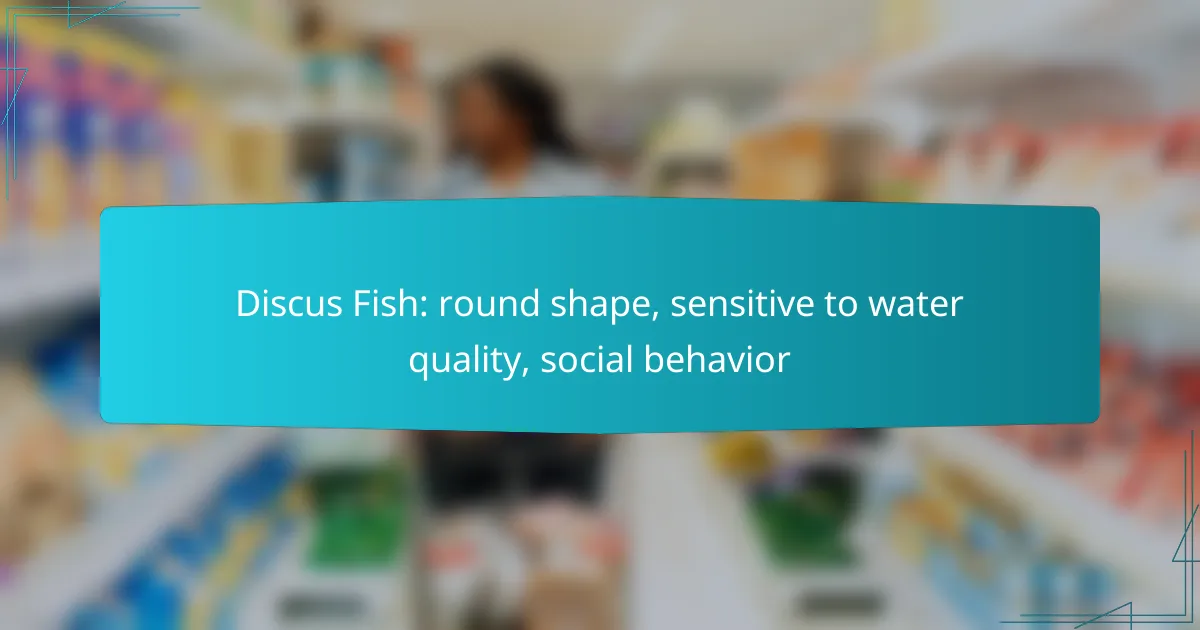 Discus Fish: round shape, sensitive to water quality, social behavior